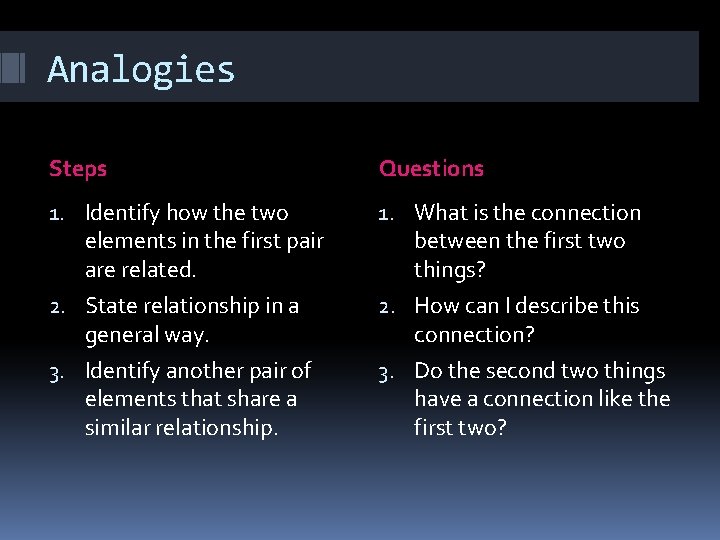 Analogies

Steps

1. Identify how the two elements in the first pair are related.
2. State relationship in a general way.
3. Identify another pair of elements that share a similar relationship.

Questions

1. What is the connection between the first two things?
2. How can I describe this connection?
3. Do the second two things have a connection like the first two?